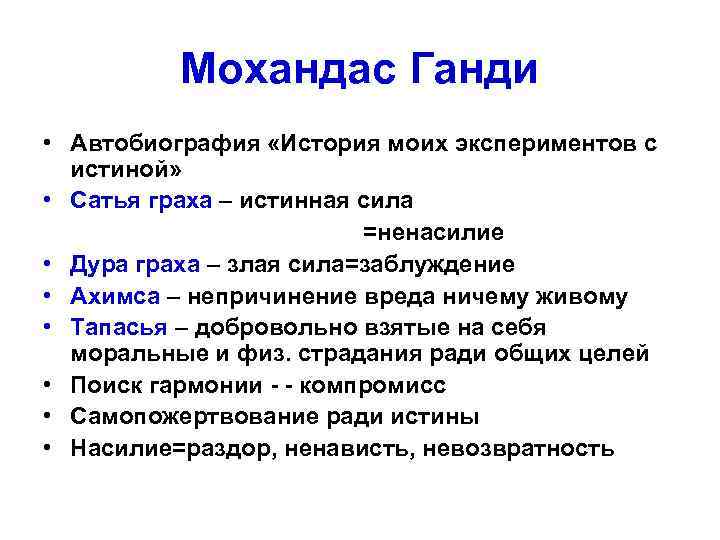 Мохандас Ганди

• Автобиография «История моих экспериментов с истиной»
• Сатья граха – истинная сила
=ненасилие
• Дура граха – злая сила=заблуждение
• Ахимса – непричинение вреда ничему живому
• Тапасья – добровольно взятые на себя моральные и физ. страдания ради общих целей
• Поиск гармонии - - компромисс
• Самопожертвование ради истины
• Насилие=раздор, ненависть, невозвратность